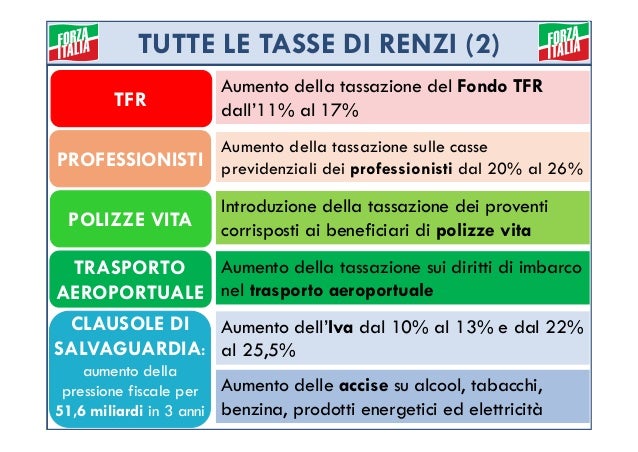 FORZA ITALIA

TUTTE LE TASSE DI RENZI (2)

FORZA ITALIA

| | |
|---|---|
| TFR | Aumento della tassazione del **Fondo TFR** dall'11% al 17% |
| PROFESSIONISTI | Aumento della tassazione sulle casse previdenziali dei **professionisti** dal 20% al 26% |
| POLIZZE VITA | Introduzione della tassazione dei proventi corrisposti ai beneficiari di **polizze vita** |
| TRASPORTO AEROPORTUALE | Aumento della tassazione sui diritti di imbarco nel **trasporto aeroportuale** |
| CLAUSOLE DI SALVAGUARDIA: aumento della pressione fiscale per **51,6 miliardi** in 3 anni | Aumento dell'**Iva** dal 10% al 13% e dal 22% al 25,5% |
| | Aumento delle **accise** su alcool, tabacchi, benzina, prodotti energetici ed elettricità |